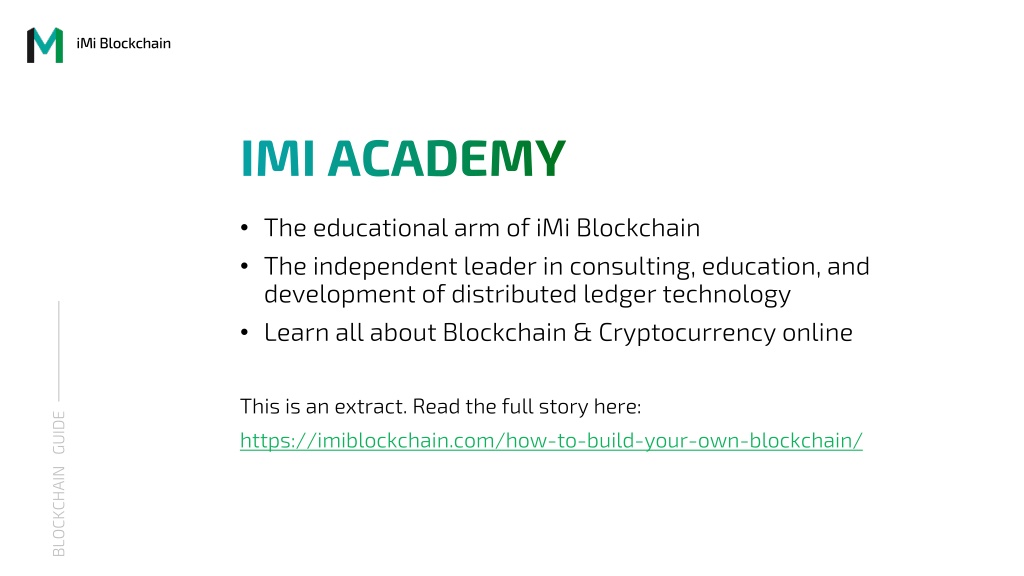 iMi Blockchain

IMI ACADEMY

• The educational arm of iMi Blockchain
• The independent leader in consulting, education, and development of distributed ledger technology
• Learn all about Blockchain & Cryptocurrency online

This is an extract. Read the full story here:
https://imiblockchain.com/how-to-build-your-own-blockchain/

BLOCKCHAIN GUIDE